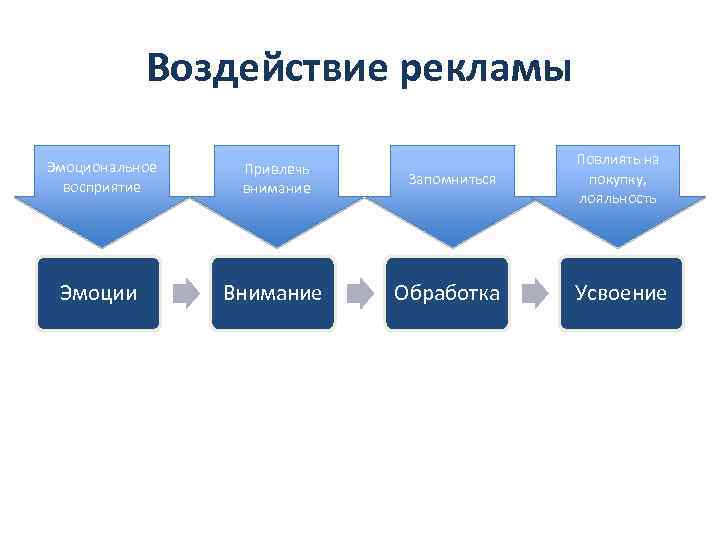 Воздействие рекламы

Эмоциональное восприятие

Привлечь внимание

Запомниться

Повлиять на покупку, лояльность

Эмоции

Внимание

Обработка

Усвоение